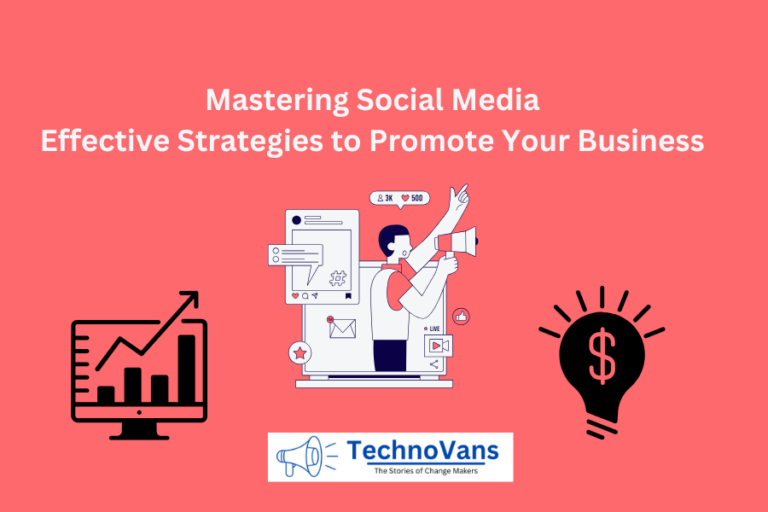 Mastering Social Media
Effective Strategies to Promote Your Business

3K 500

#

LIVE

$

TechnoVans
The Stories of Change Makers